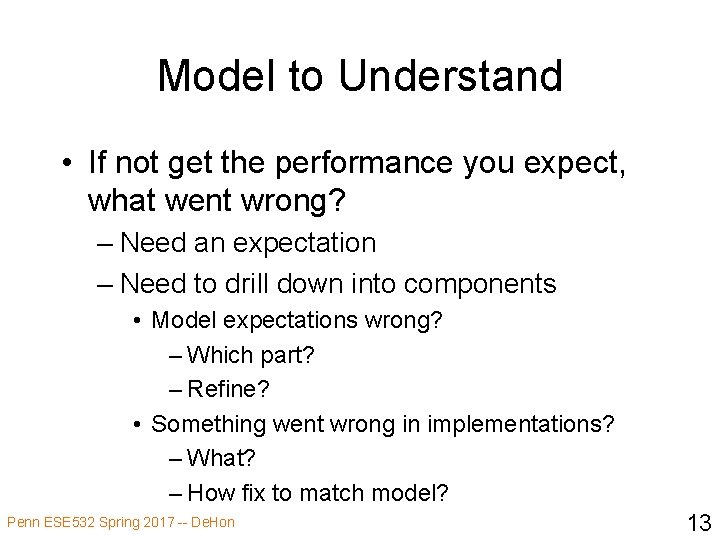 Model to Understand

• If not get the performance you expect, what went wrong?
– Need an expectation
– Need to drill down into components
• Model expectations wrong?
– Which part?
– Refine?
• Something went wrong in implementations?
– What?
– How fix to match model?

Penn ESE532 Spring 2017 -- DeHon

13